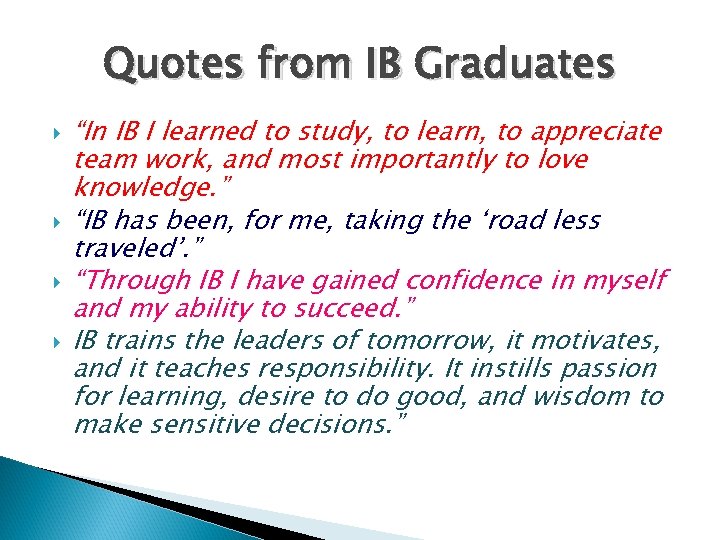 Quotes from IB Graduates

“In IB I learned to study, to learn, to appreciate team work, and most importantly to love knowledge.”

“IB has been, for me, taking the ‘road less traveled’.”

“Through IB I have gained confidence in myself and my ability to succeed.”

IB trains the leaders of tomorrow, it motivates, and it teaches responsibility. It instills passion for learning, desire to do good, and wisdom to make sensitive decisions.”